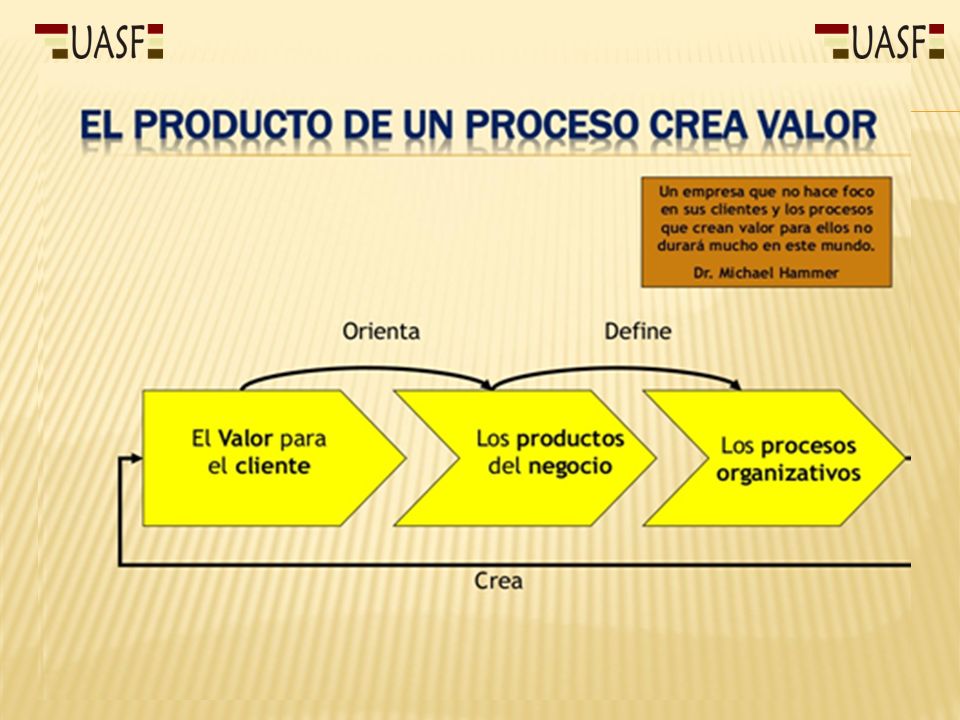 UASF

UASF

EL PRODUCTO DE UN PROCESO CREA VALOR

Un empresa que no hace foco en sus clientes y los procesos que crean valor para ellos no durará mucho en este mundo.
Dr. Michael Hammer

Orienta

Define

El Valor para el cliente

Los productos del negocio

Los procesos organizativos

Crea